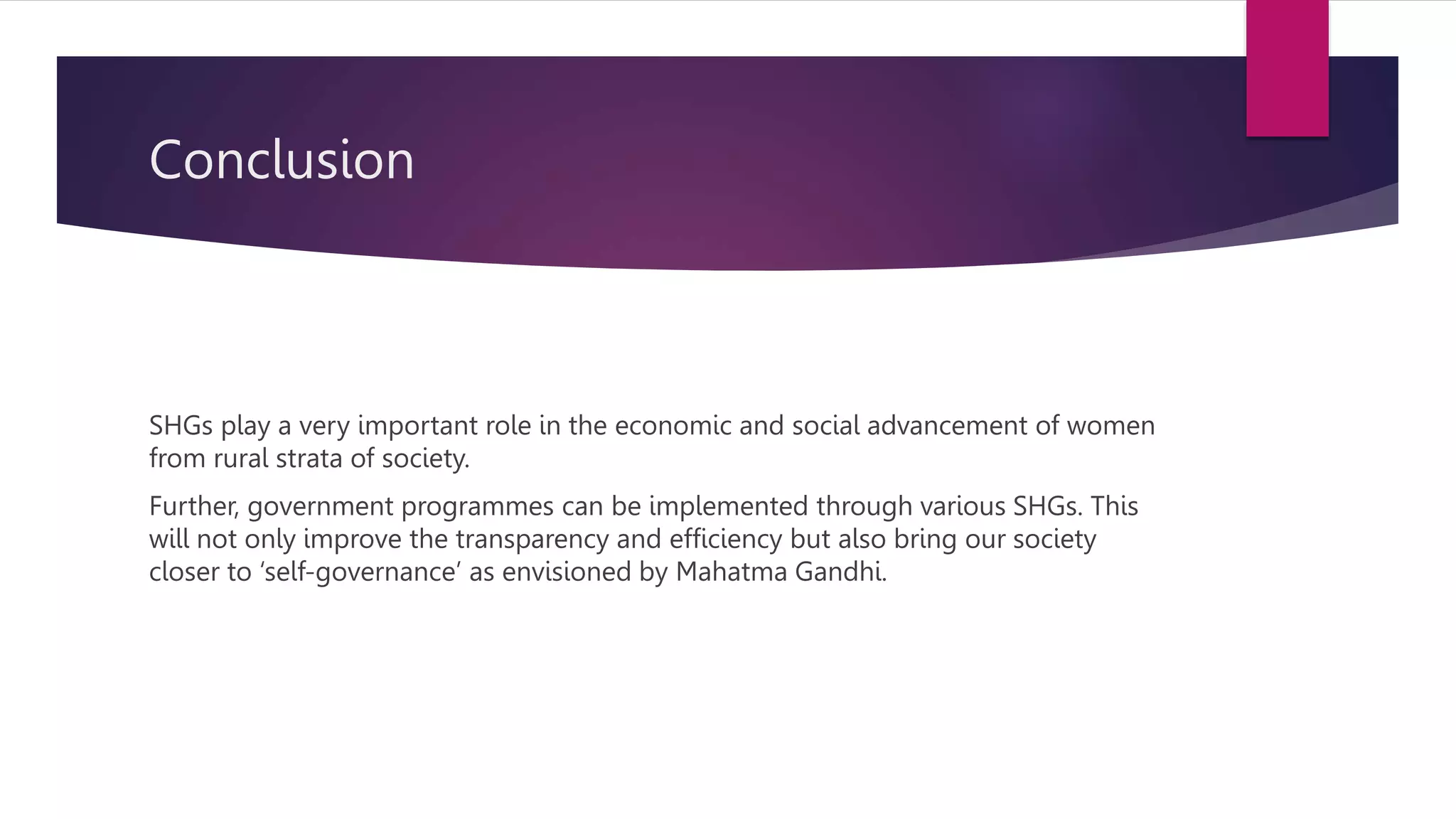 Conclusion

SHGs play a very important role in the economic and social advancement of women from rural strata of society.

Further, government programmes can be implemented through various SHGs. This will not only improve the transparency and efficiency but also bring our society closer to ‘self-governance’ as envisioned by Mahatma Gandhi.